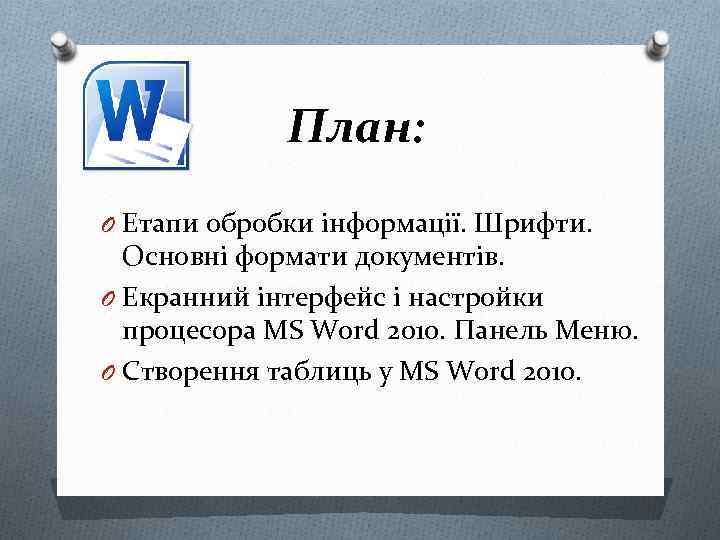 W

План:

O Етапи обробки інформації. Шрифти. Основні формати документів.

O Екранний інтерфейс і настройки процесора MS Word 2010. Панель Меню.

O Створення таблиць у MS Word 2010.